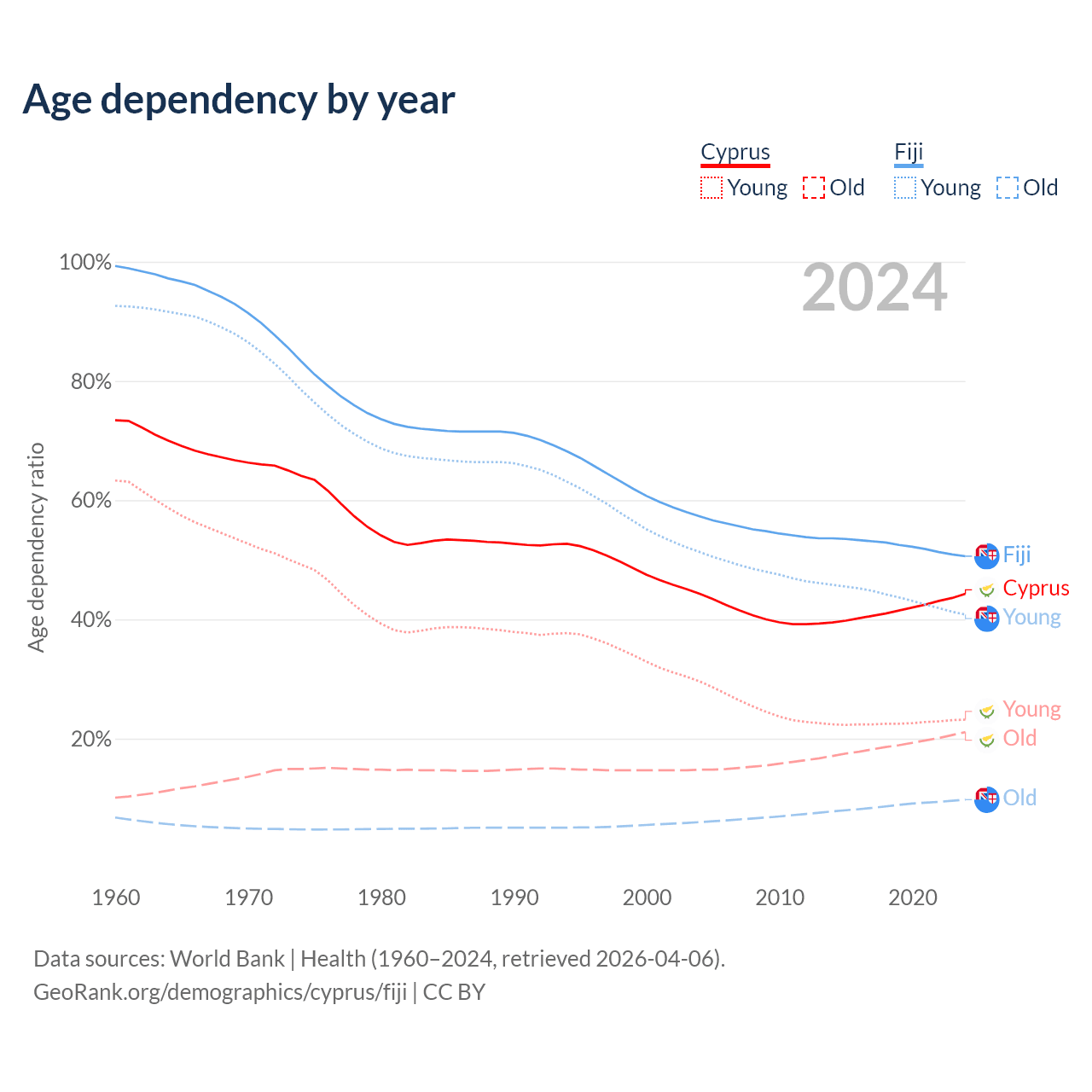 Age dependency by year

Cyprus
Young Old

Fiji
Young Old

2024

100%
80%
60%
40%
20%

Age dependency ratio

Fiji
Cyprus
Young
Young
Old
Old

1960
1970
1980
1990
2000
2010
2020

Data sources: World Bank | Health (1960–2024, retrieved 2026-04-06).
GeoRank.org/demographics/cyprus/fiji | CC BY